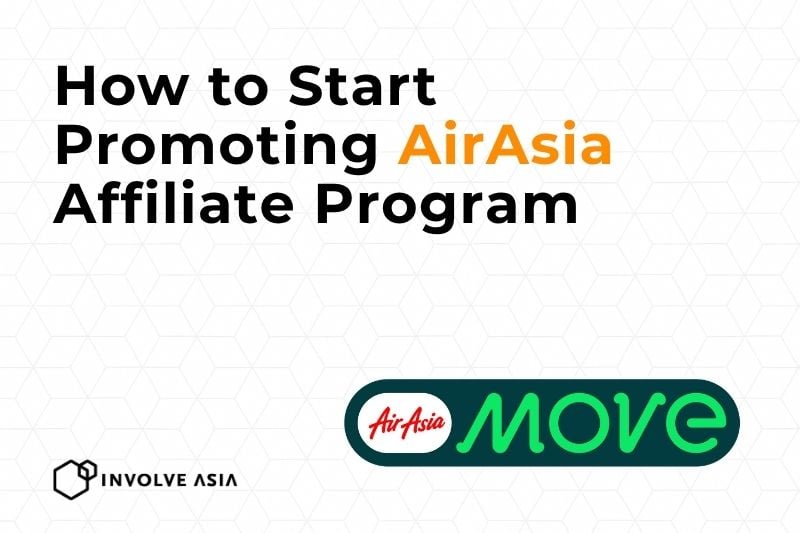 How to Start Promoting AirAsia Affiliate Program

AirAsia MOVE

INVOLVE ASIA